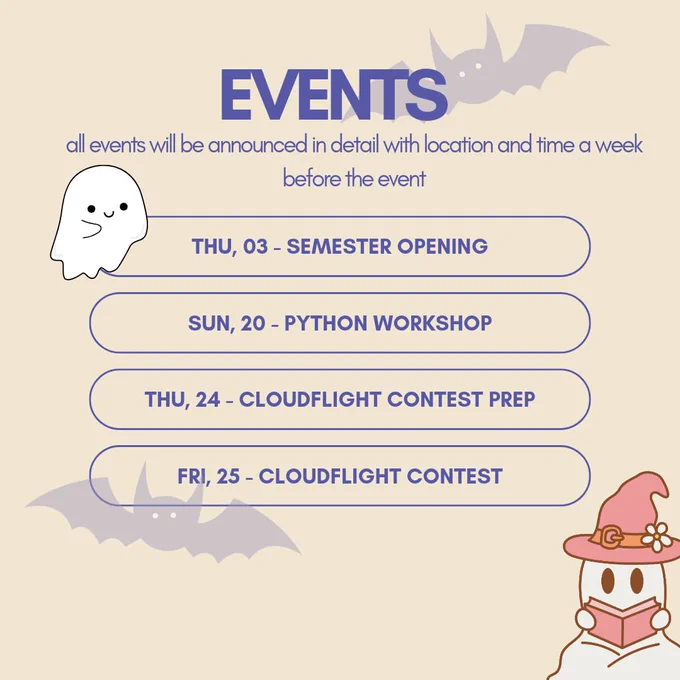 EVENTS

all events will be announced in detail with location and time a week before the event

THU, 03 - SEMESTER OPENING

SUN, 20 - PYTHON WORKSHOP

THU, 24 - CLOUDFLIGHT CONTEST PREP

FRI, 25 - CLOUDFLIGHT CONTEST